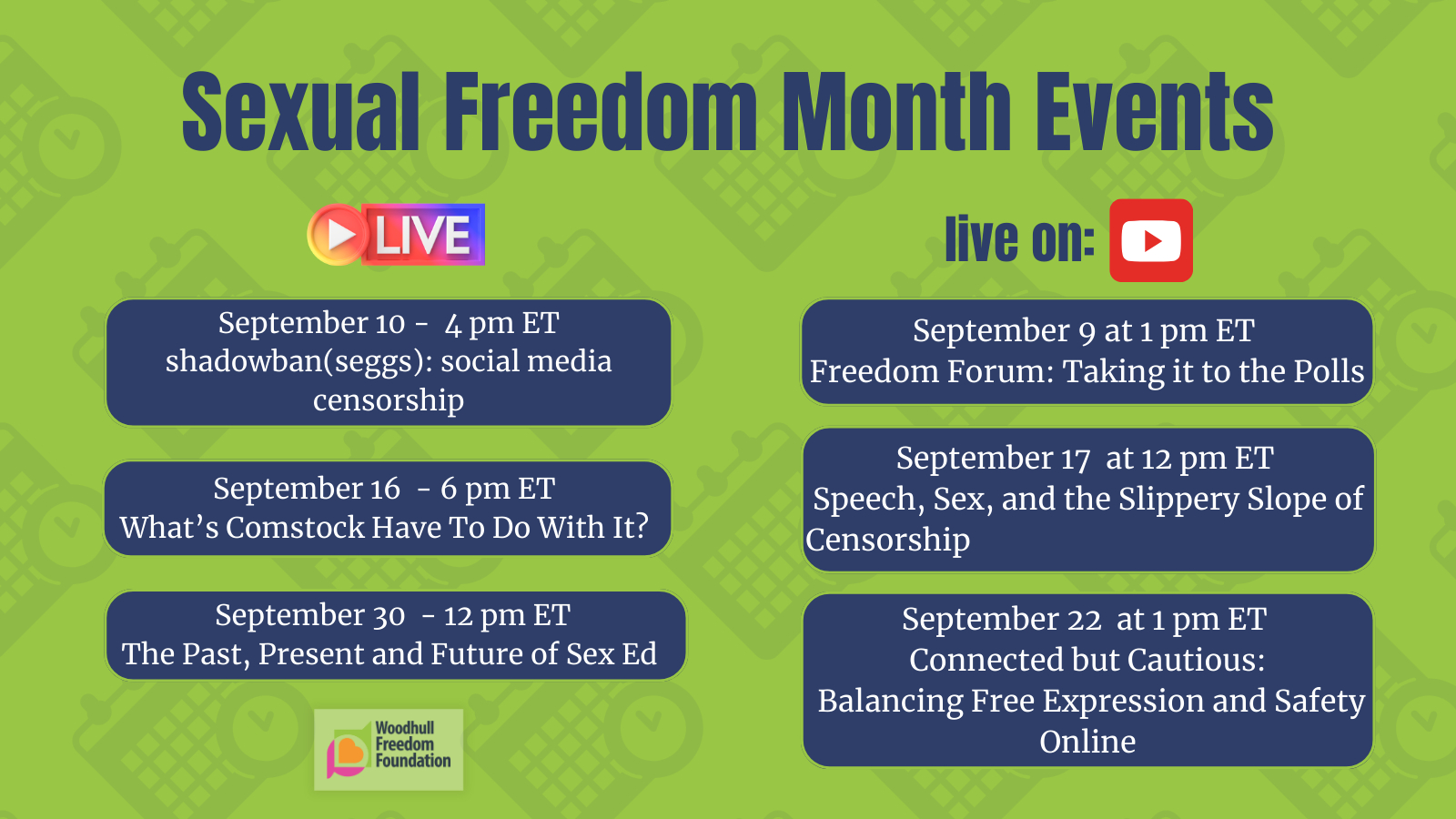 Sexual Freedom Month Events

LIVE

September 10 - 4 pm ET
shadowban(seggs): social media censorship

September 16 - 6 pm ET
What's Comstock Have To Do With It?

September 30 - 12 pm ET
The Past, Present and Future of Sex Ed

Woodhull Freedom Foundation

live on:

September 9 at 1 pm ET
Freedom Forum: Taking it to the Polls

September 17 at 12 pm ET
Speech, Sex, and the Slippery Slope of Censorship

September 22 at 1 pm ET
Connected but Cautious:
Balancing Free Expression and Safety Online